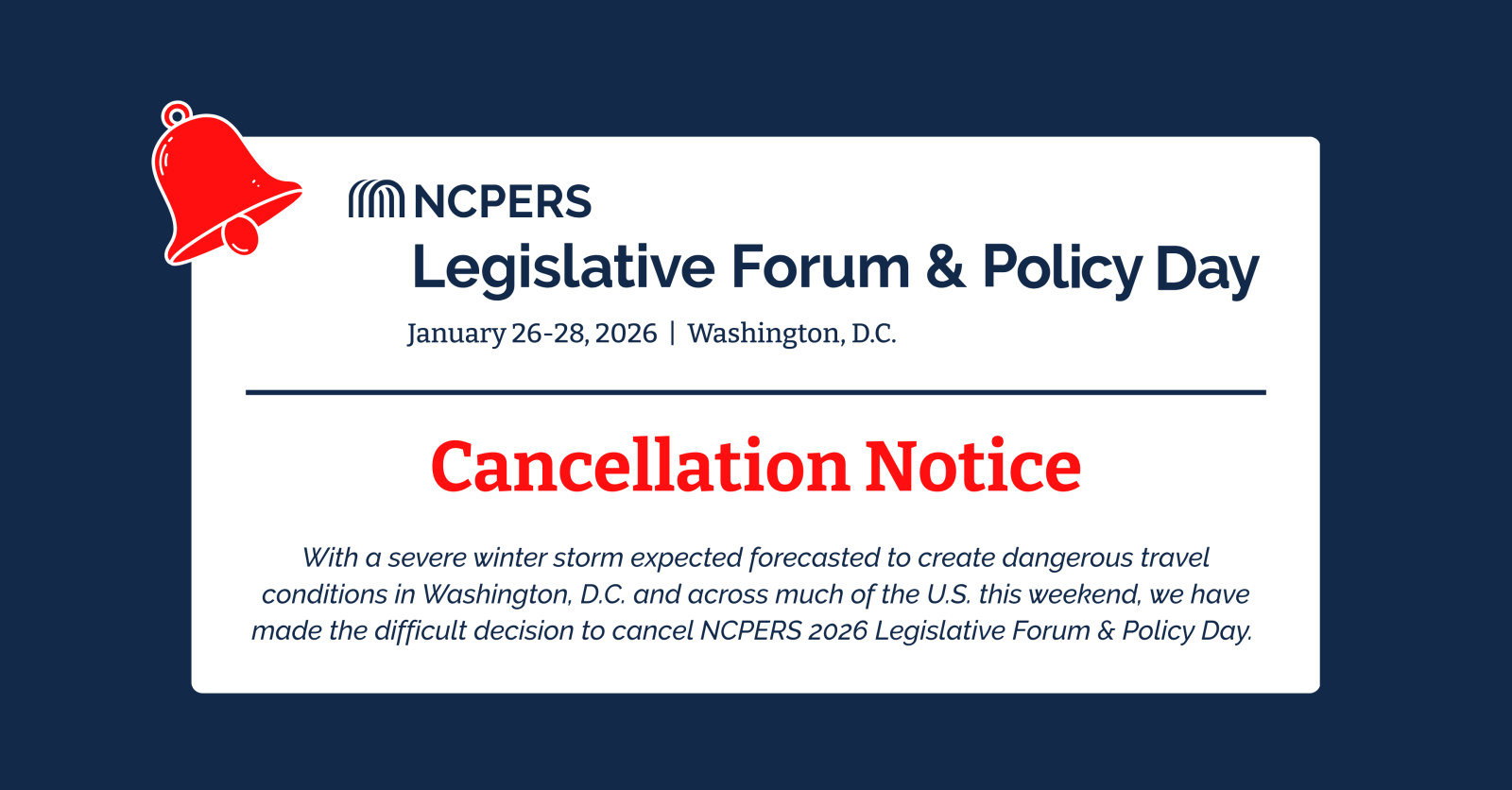 NCPERS
Legislative Forum & Policy Day
January 26-28, 2026 | Washington, D.C.

Cancellation Notice

With a severe winter storm expected forecasted to create dangerous travel conditions in Washington, D.C. and across much of the U.S. this weekend, we have made the difficult decision to cancel NCPERS 2026 Legislative Forum & Policy Day.